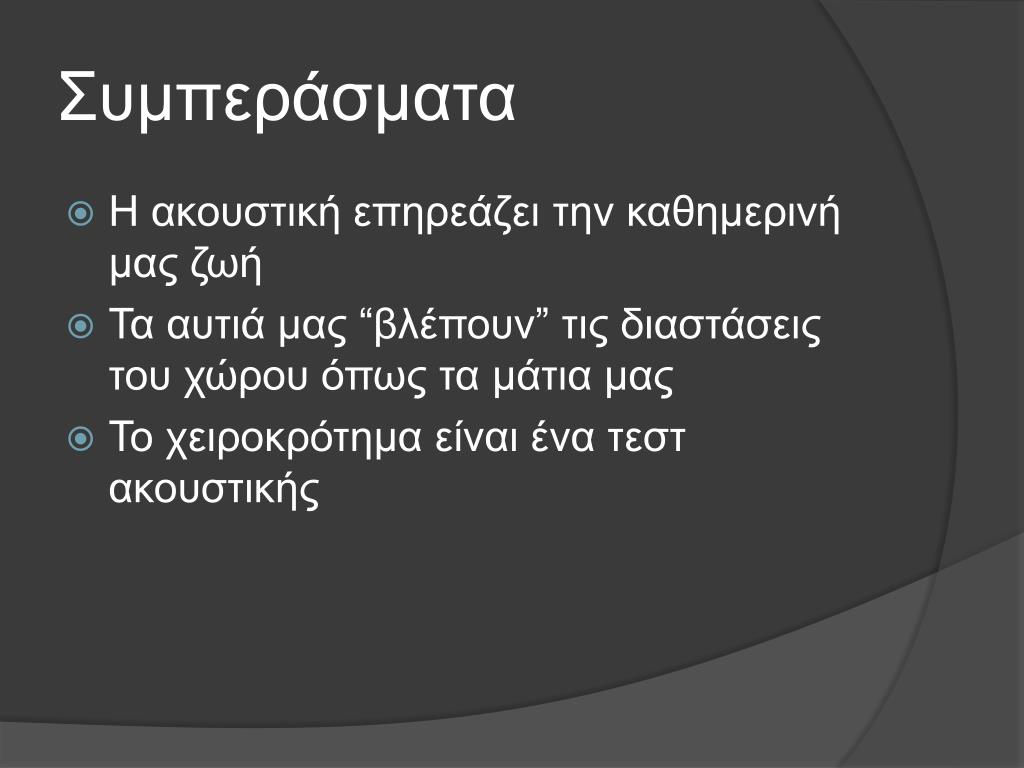 Συμπεράσματα

Η ακουστική επηρεάζει την καθημερινή μας ζωή

Τα αυτιά μας “βλέπουν” τις διαστάσεις του χώρου όπως τα μάτια μας

Το χειροκρότημα είναι ένα τεστ ακουστικής